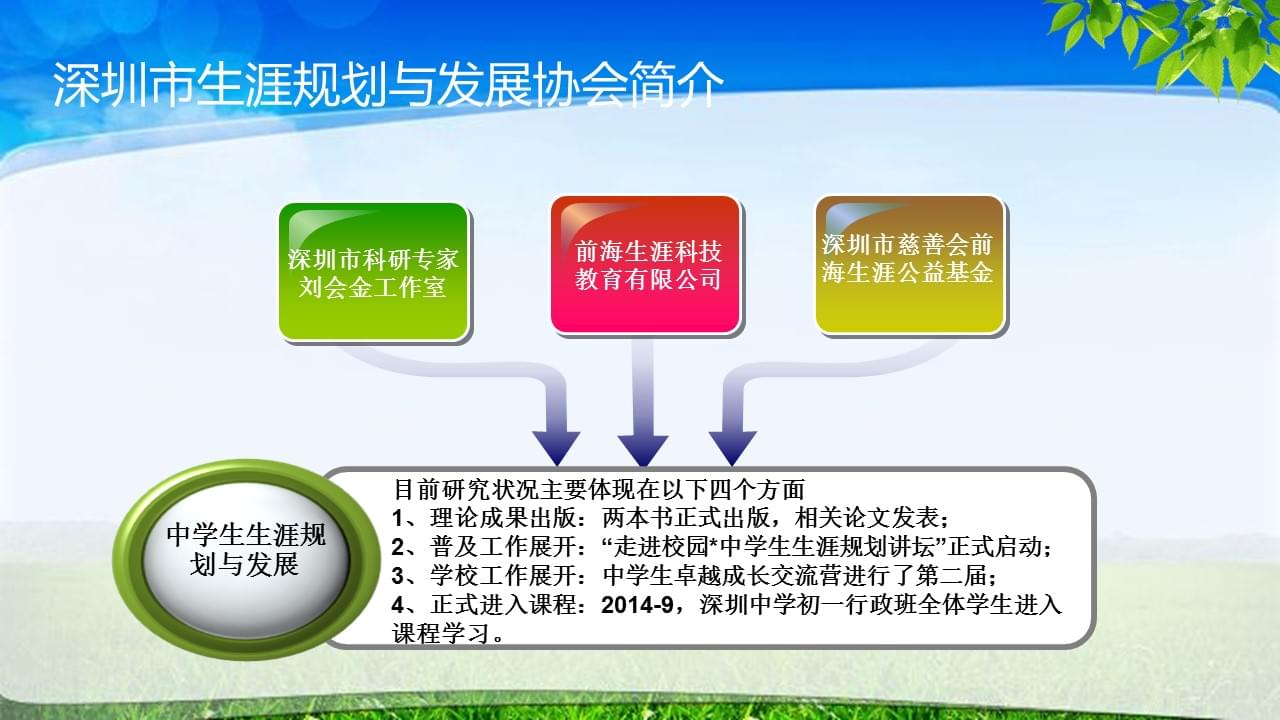 深圳市生涯规划与发展协会简介

深圳市科研专家刘会金工作室

前海生涯科技教育有限公司

深圳市慈善会前海生涯公益基金

中学生生涯规划与发展

目前研究状况主要体现在以下四个方面
1、理论成果出版：两本书正式出版，相关论文发表；
2、普及工作展开：“走进校园*中学生生涯规划讲坛”正式启动；
3、学校工作展开：中学生卓越成长交流营进行了第二届；
4、正式进入课程：2014-9，深圳中学初一行政班全体学生进入课程学习。